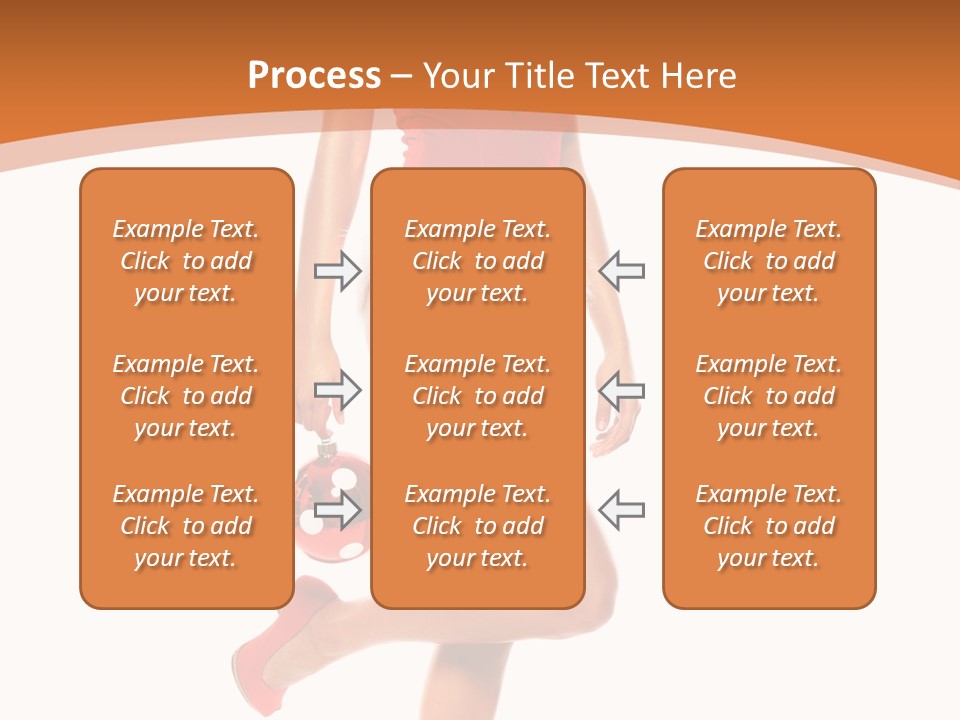 Process – Your Title Text Here

Example Text. Click to add your text.

Example Text. Click to add your text.

Example Text. Click to add your text.

Example Text. Click to add your text.

Example Text. Click to add your text.

Example Text. Click to add your text.

Example Text. Click to add your text.

Example Text. Click to add your text.

Example Text. Click to add your text.